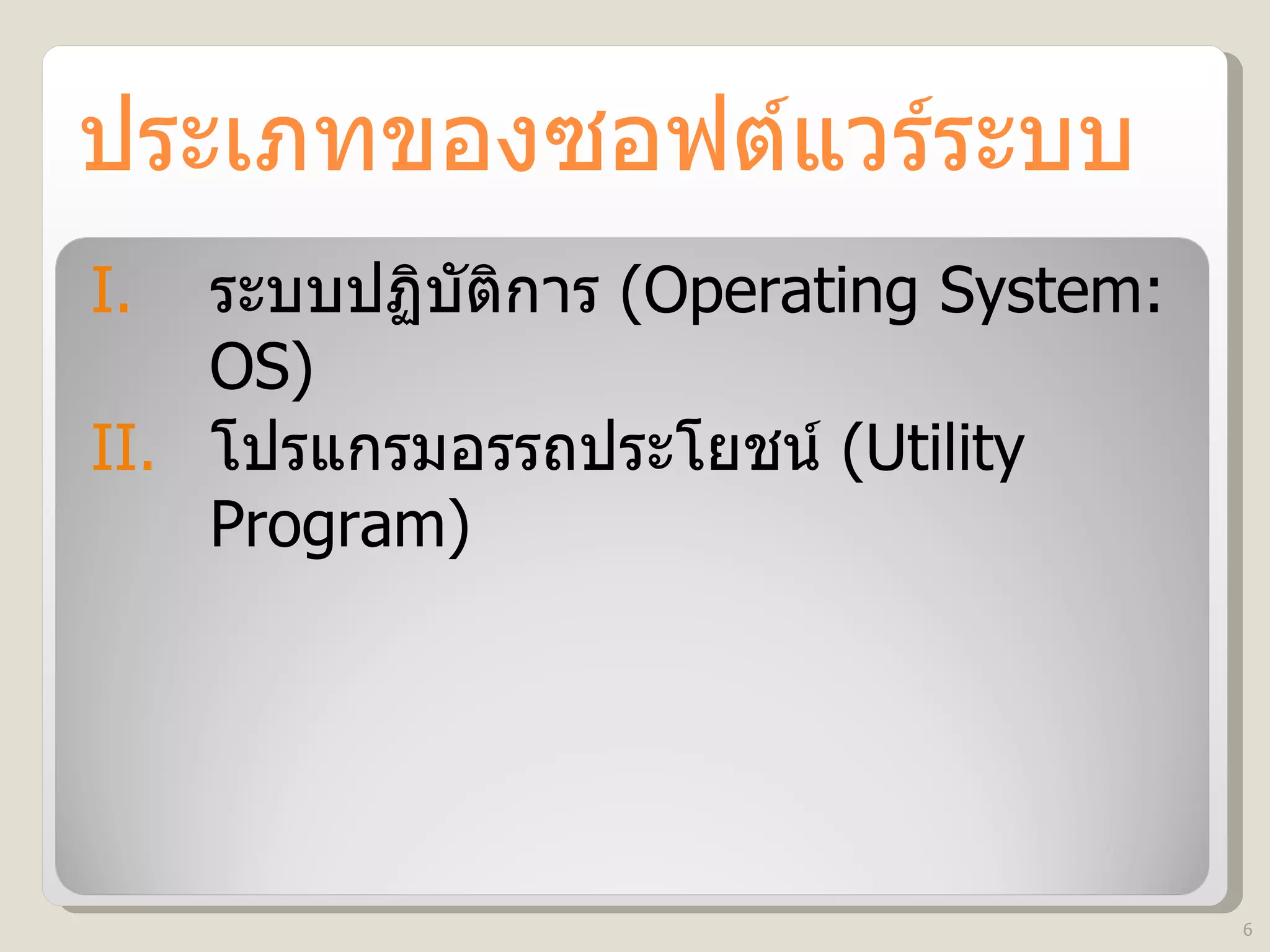 ประเภทของซอฟต์แวร์ระบบ

I. ระบบปฏิบัติการ (Operating System: OS)

II. โปรแกรมอรรถประโยชน์ (Utility Program)

6